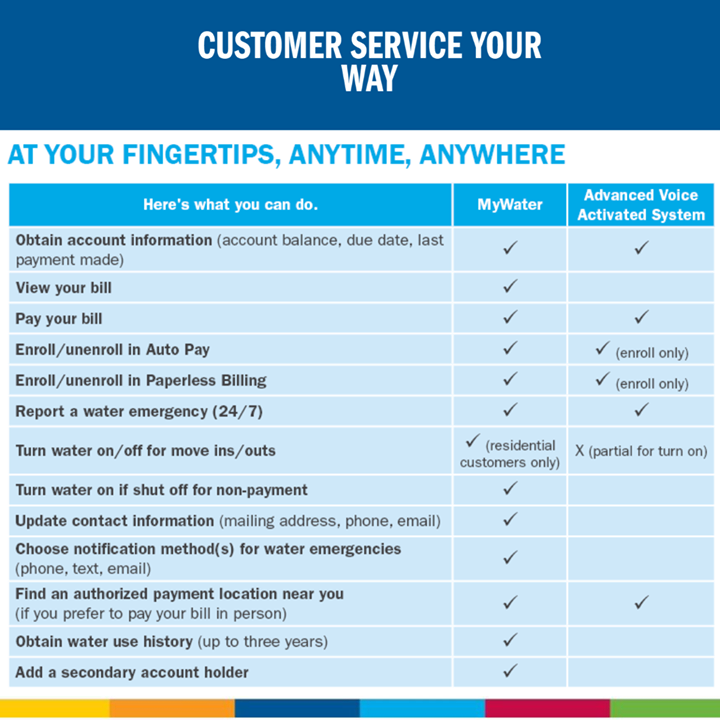 CUSTOMER SERVICE YOUR WAY

AT YOUR FINGERTIPS, ANYTIME, ANYWHERE

| Here's what you can do. | MyWater | Advanced Voice Activated System |
|---|---|---|
| Obtain account information (account balance, due date, last payment made) | ✓ | ✓ |
| View your bill | ✓ | |
| Pay your bill | ✓ | ✓ |
| Enroll/unenroll in Auto Pay | ✓ | ✓ (enroll only) |
| Enroll/unenroll in Paperless Billing | ✓ | ✓ (enroll only) |
| Report a water emergency (24/7) | ✓ | ✓ |
| Turn water on/off for move ins/outs | ✓ (residential customers only) | X (partial for turn on) |
| Turn water on if shut off for non-payment | ✓ | |
| Update contact information (mailing address, phone, email) | ✓ | |
| Choose notification method(s) for water emergencies (phone, text, email) | ✓ | |
| Find an authorized payment location near you (if you prefer to pay your bill in person) | ✓ | ✓ |
| Obtain water use history (up to three years) | ✓ | |
| Add a secondary account holder | ✓ | |